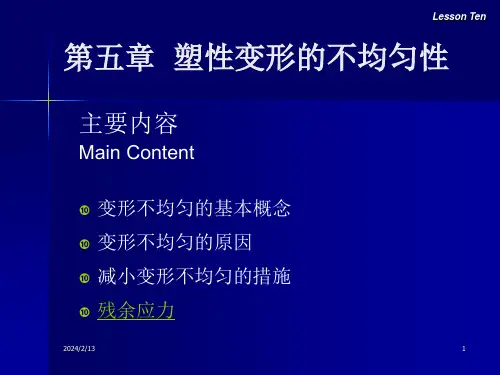 Lesson Ten

第五章 塑性变形的不均匀性

主要内容
Main Content

变形不均匀的基本概念

变形不均匀的原因

减小变形不均匀的措施

残余应力

2024/2/13

1